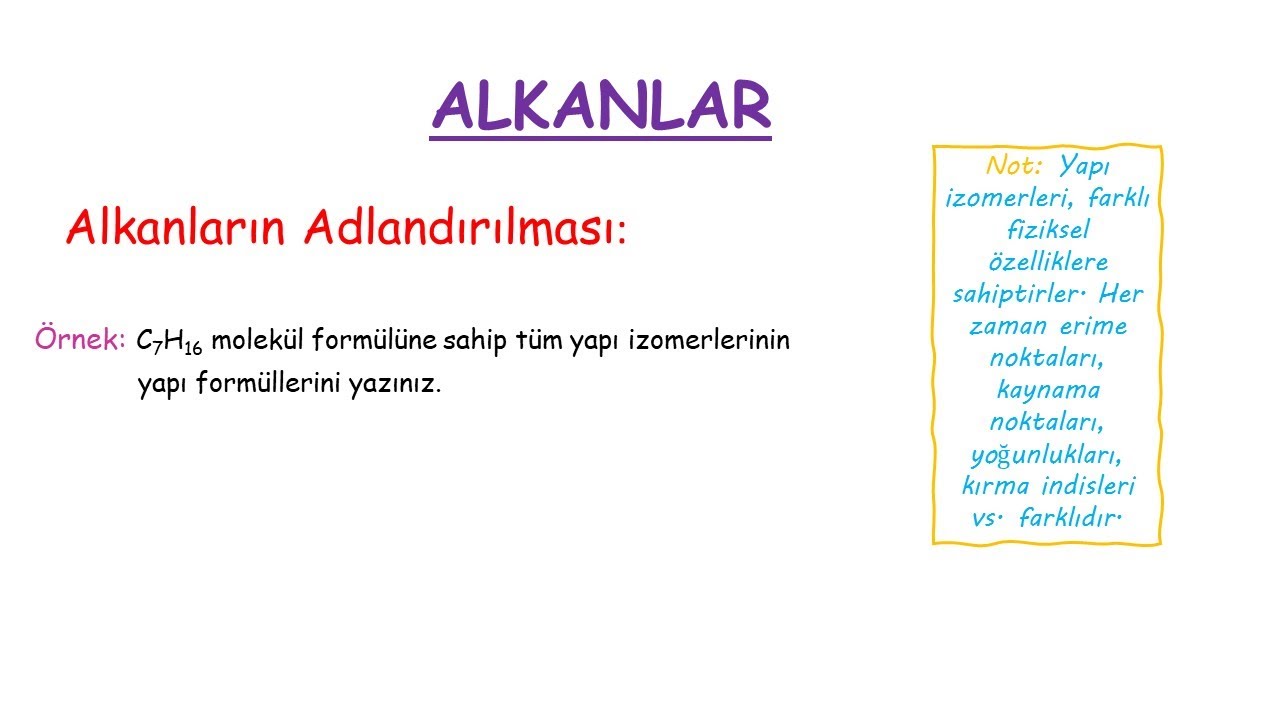 ALKANLAR

Alkanların Adlandırılması:

Örnek: $C_7H_{16}$ molekül formülüne sahip tüm yapı izomerlerinin yapı formüllerini yazınız.

Not: Yapı izomerleri, farklı fiziksel özelliklere sahiptirler. Her zaman erime noktaları, kaynama noktaları, yoğunlukları, kırma indisleri vs. farklıdır.